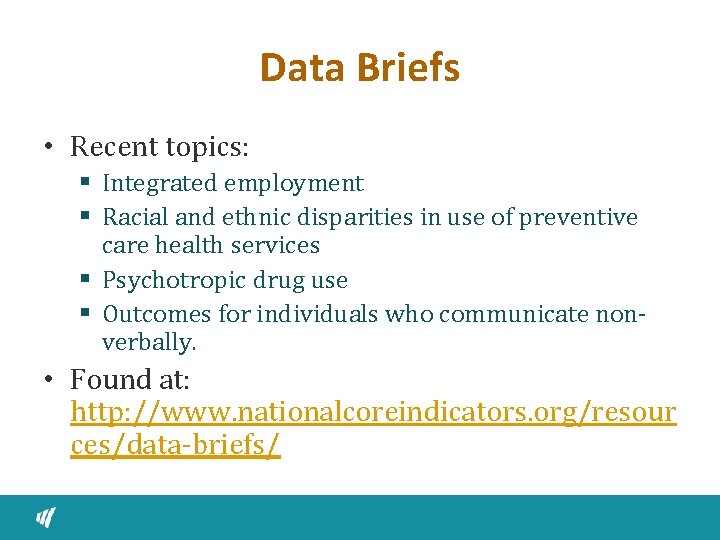 Data Briefs

• Recent topics:
  ▪ Integrated employment
  ▪ Racial and ethnic disparities in use of preventive care health services
  ▪ Psychotropic drug use
  ▪ Outcomes for individuals who communicate non-verbally.

• Found at: http://www.nationalcoreindicators.org/resources/data-briefs/